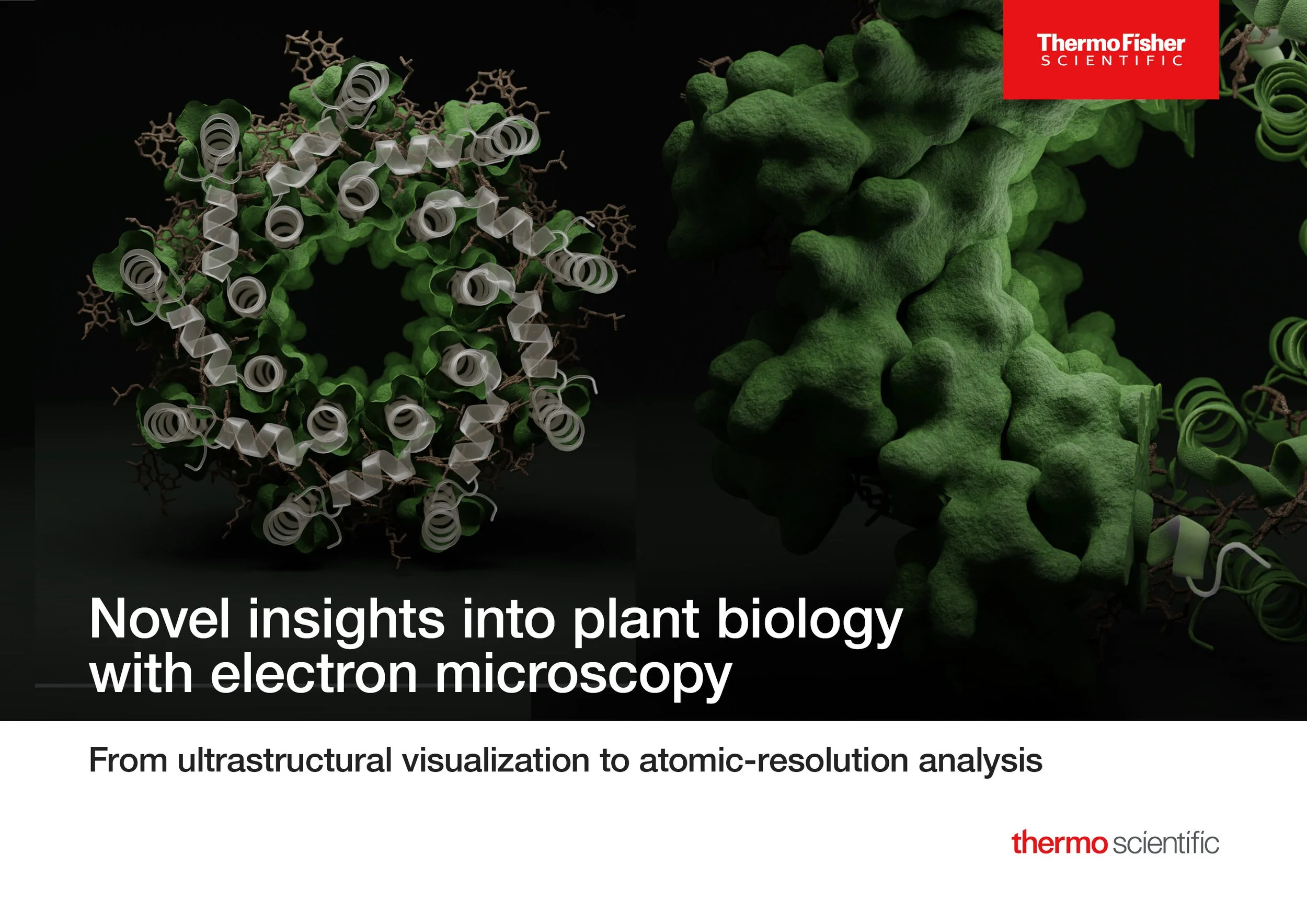 ThermoFisher
SCIENTIFIC

Novel insights into plant biology with electron microscopy

From ultrastructural visualization to atomic-resolution analysis

thermo scientific